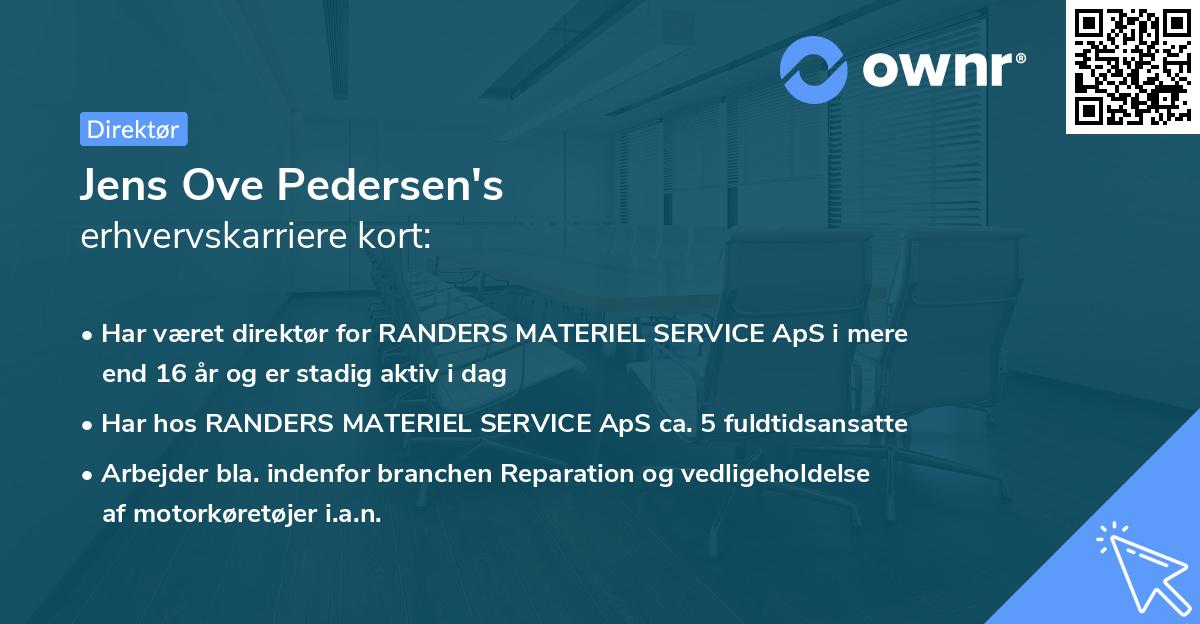 ownr®

Direktør

Jens Ove Pedersen's
erhvervskarriere kort:

• Har været direktør for RANDERS MATERIEL SERVICE ApS i mere end 16 år og er stadig aktiv i dag

• Har hos RANDERS MATERIEL SERVICE ApS ca. 5 fuldtidsansatte

• Arbejder bla. indenfor branchen Reparation og vedligeholdelse af motorkøretøjer i.a.n.